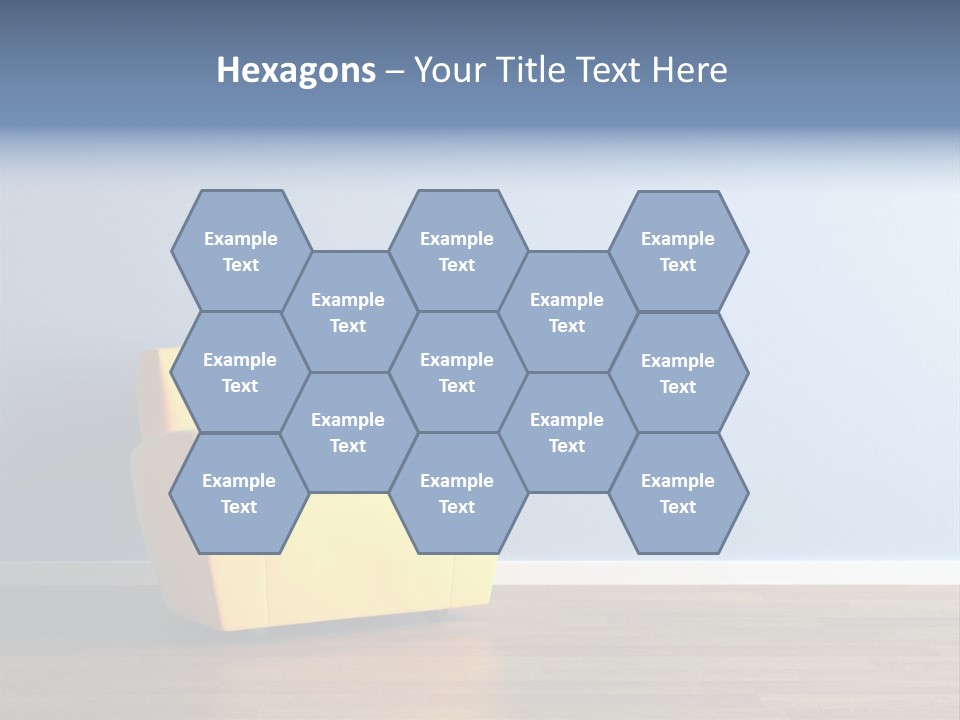 Hexagons – Your Title Text Here

Example Text

Example Text

Example Text

Example Text

Example Text

Example Text

Example Text

Example Text

Example Text

Example Text

Example Text

Example Text

Example Text